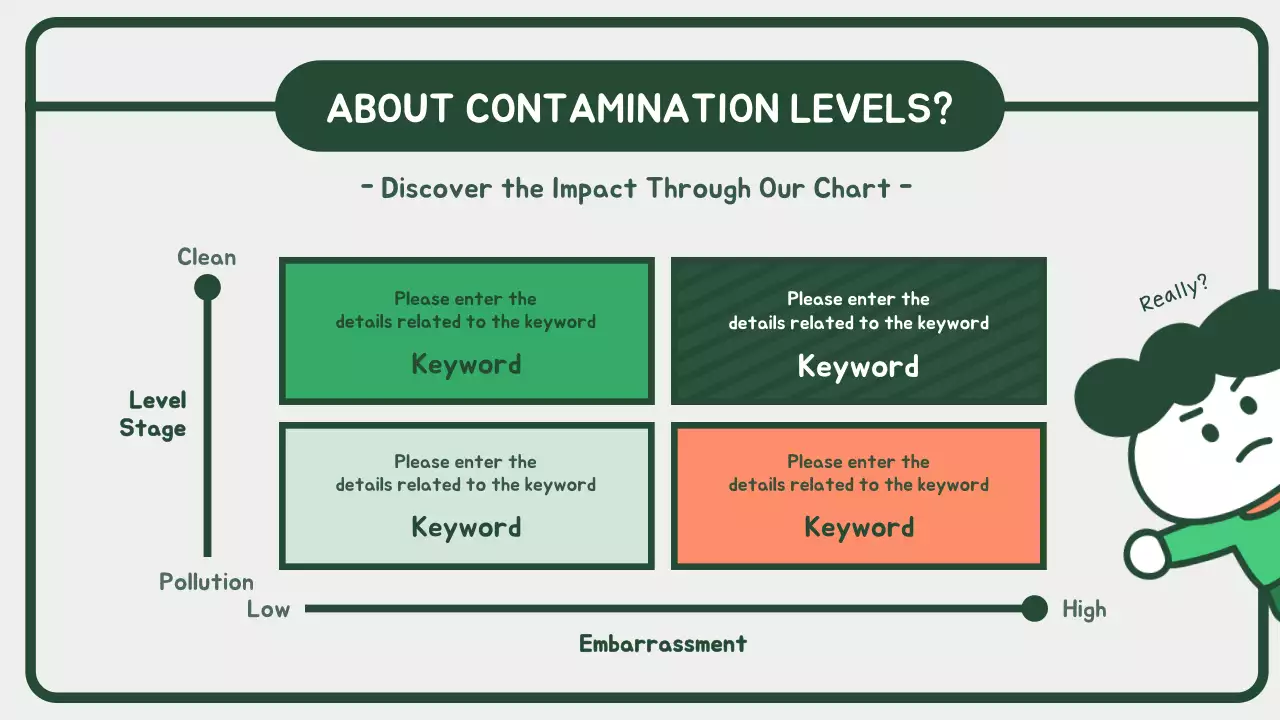 ABOUT CONTAMINATION LEVELS?

- Discover the Impact Through Our Chart -

Clean

Level Stage

Pollution

Please enter the details related to the keyword
Keyword

Please enter the details related to the keyword
Keyword

Please enter the details related to the keyword
Keyword

Please enter the details related to the keyword
Keyword

Low

High

Embarrassment

Really?